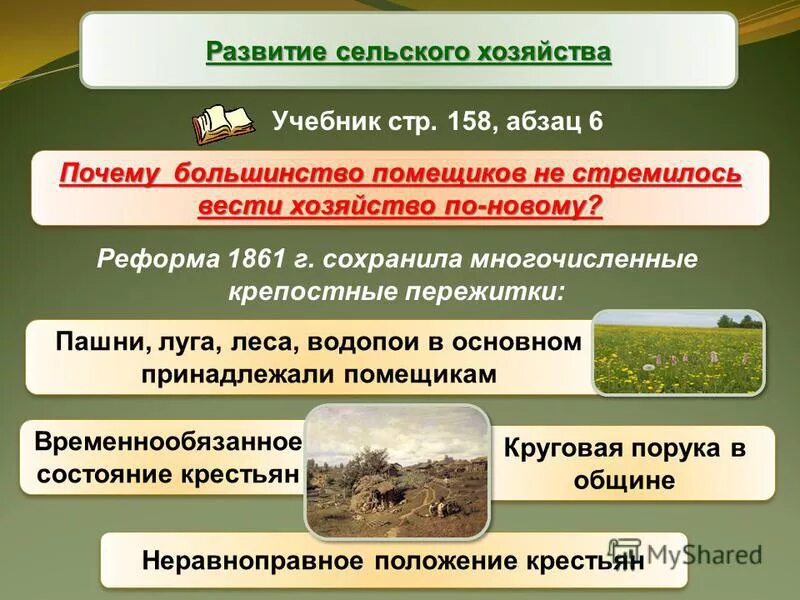 Развитие сельского хозяйства

Учебник стр. 158, абзац 6

Почему большинство помещиков не стремилось вести хозяйство по-новому?

Реформа 1861 г. сохранила многочисленные крепостные пережитки:

Пашни, луга, леса, водопои в основном принадлежали помещикам

Временнообязанное состояние крестьян

Круговая порука в общине

Неравноправное положение крестьян

MyShared